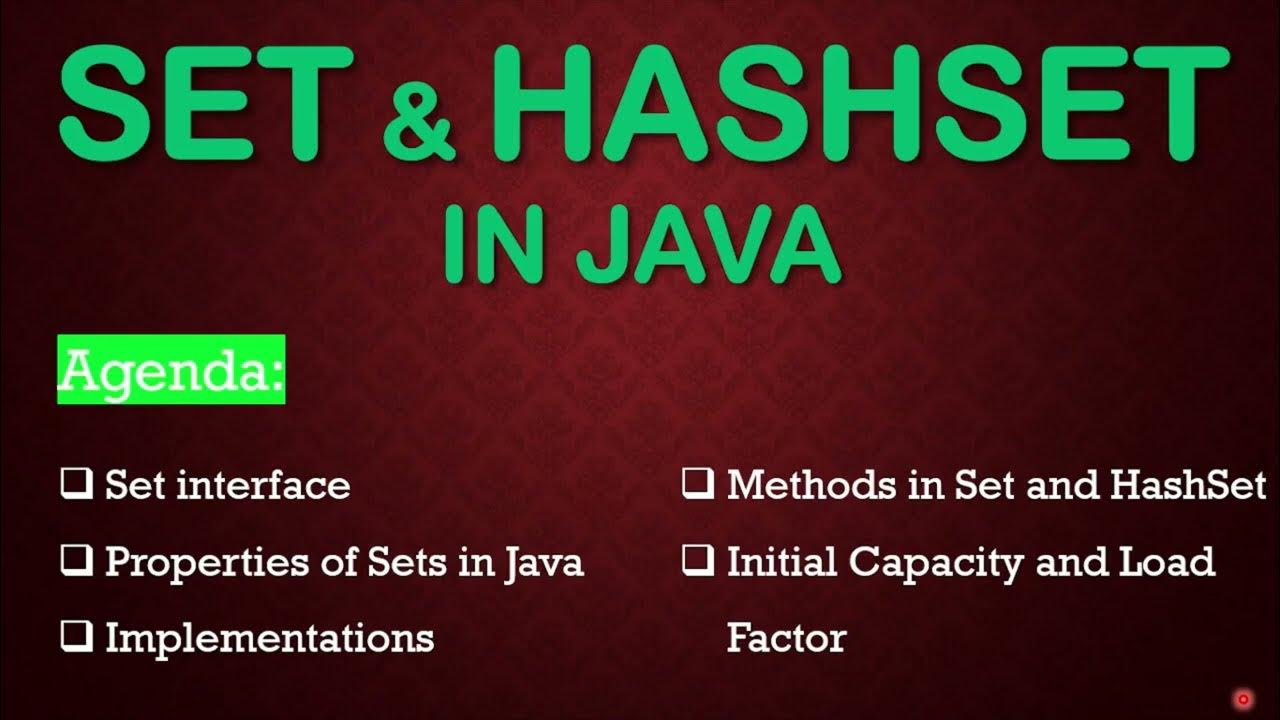 SET & HASHSET
IN JAVA

Agenda:

❑ Set interface

❑ Properties of Sets in Java

❑ Implementations

❑ Methods in Set and HashSet

❑ Initial Capacity and Load Factor